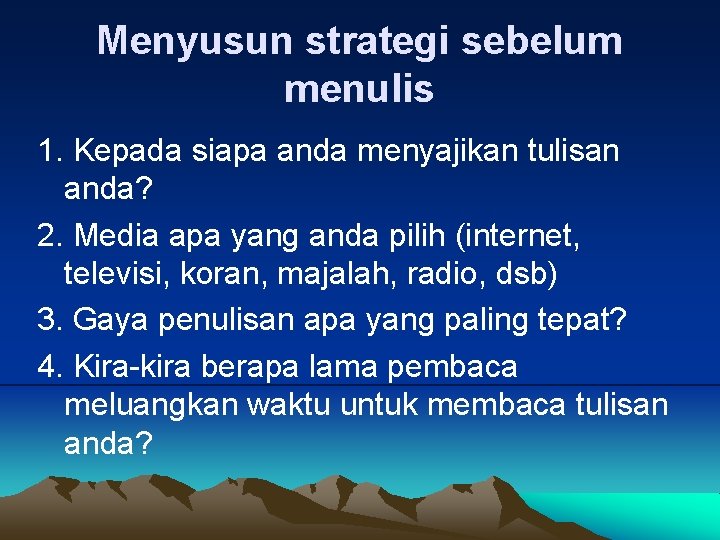 Menyusun strategi sebelum menulis

1. Kepada siapa anda menyajikan tulisan anda?

2. Media apa yang anda pilih (internet, televisi, koran, majalah, radio, dsb)

3. Gaya penulisan apa yang paling tepat?

4. Kira-kira berapa lama pembaca meluangkan waktu untuk membaca tulisan anda?